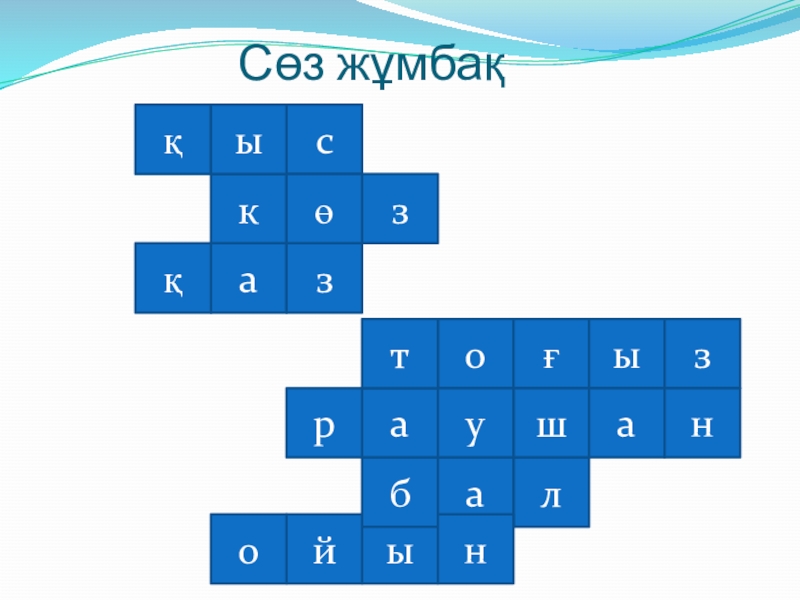 Сөз жұмбақ

қ ы с
к ө з
қ а з
т о ғ ы з
р а у ш а н
б а л
о й ы н